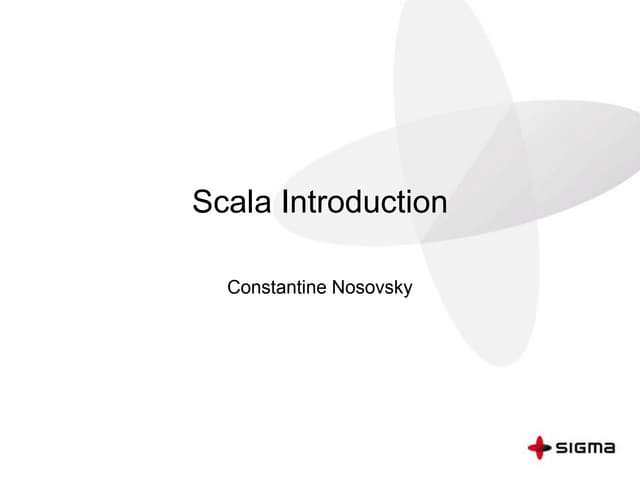 Scala Introduction

Constantine Nosovsky

SIGMA